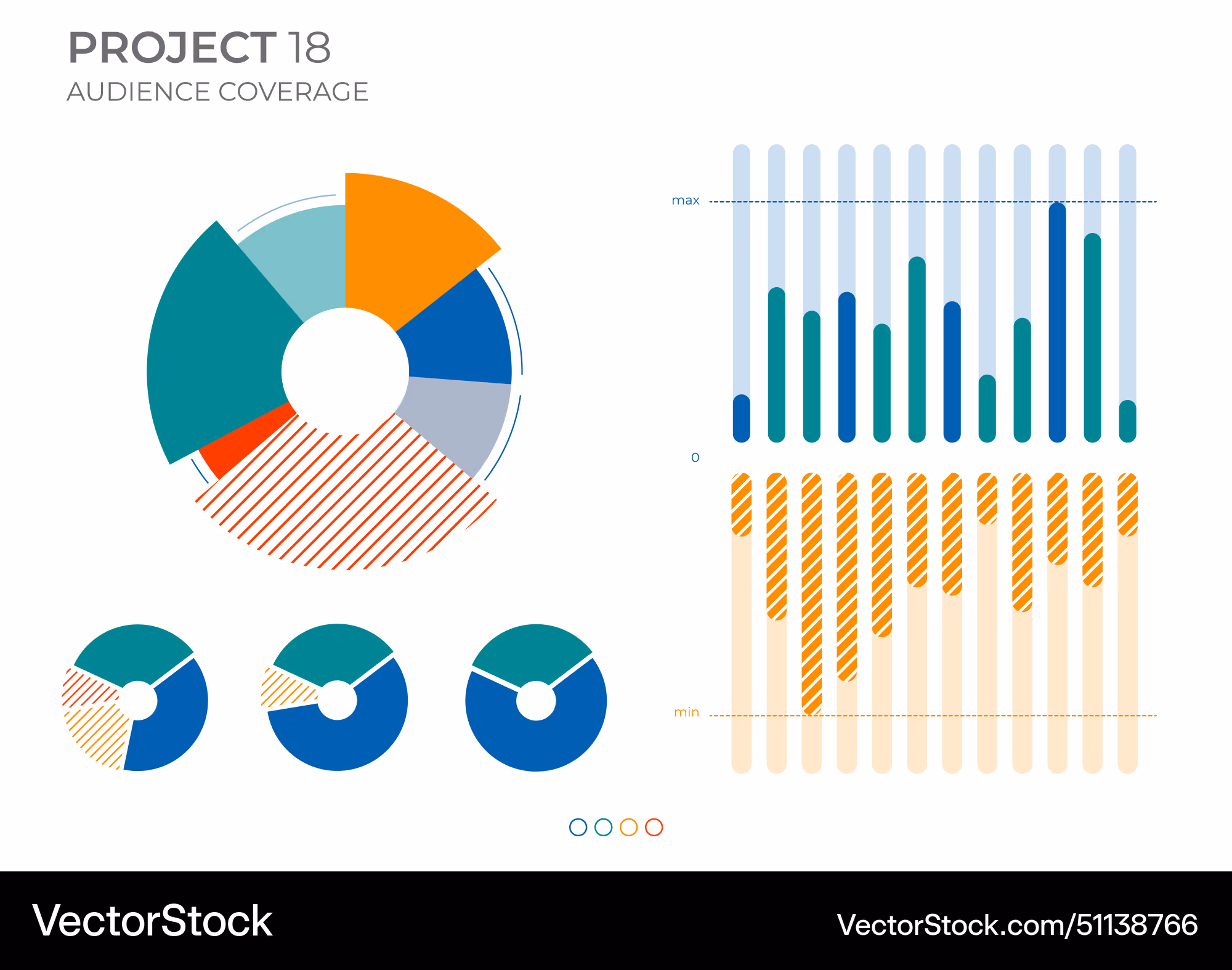 PROJECT 18
AUDIENCE COVERAGE

max

0

min

VectorStock

VectorStock.com/51138766